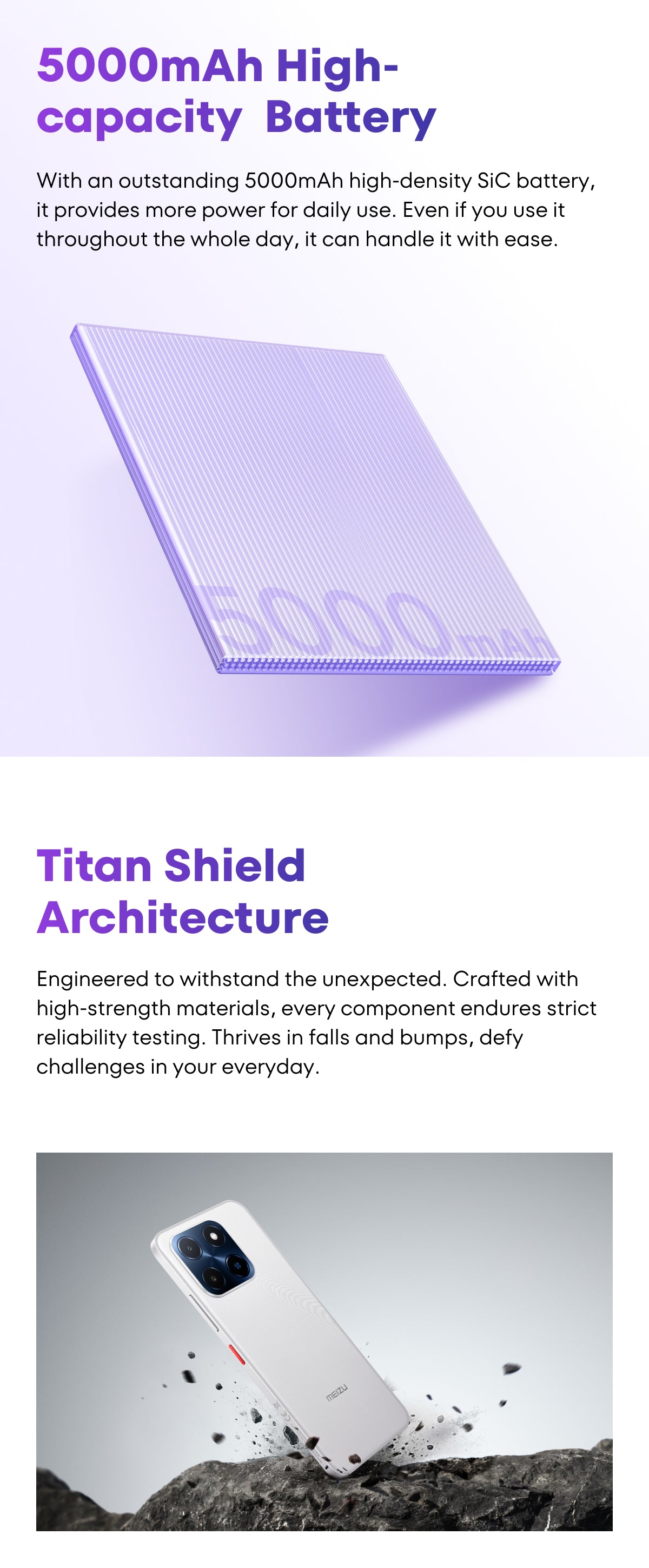 5000mAh High-capacity Battery

With an outstanding 5000mAh high-density SiC battery, it provides more power for daily use. Even if you use it throughout the whole day, it can handle it with ease.

5000mAh

Titan Shield Architecture

Engineered to withstand the unexpected. Crafted with high-strength materials, every component endures strict reliability testing. Thrives in falls and bumps, defy challenges in your everyday.

MEIZU